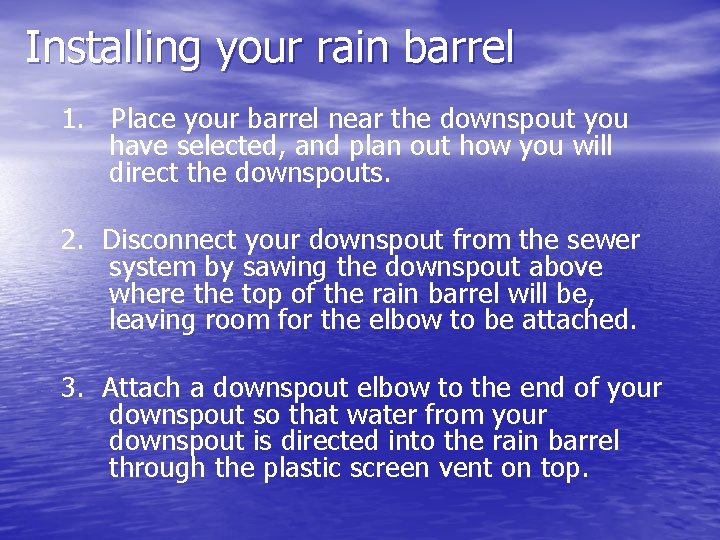 Installing your rain barrel

1. Place your barrel near the downspout you have selected, and plan out how you will direct the downspouts.

2. Disconnect your downspout from the sewer system by sawing the downspout above where the top of the rain barrel will be, leaving room for the elbow to be attached.

3. Attach a downspout elbow to the end of your downspout so that water from your downspout is directed into the rain barrel through the plastic screen vent on top.